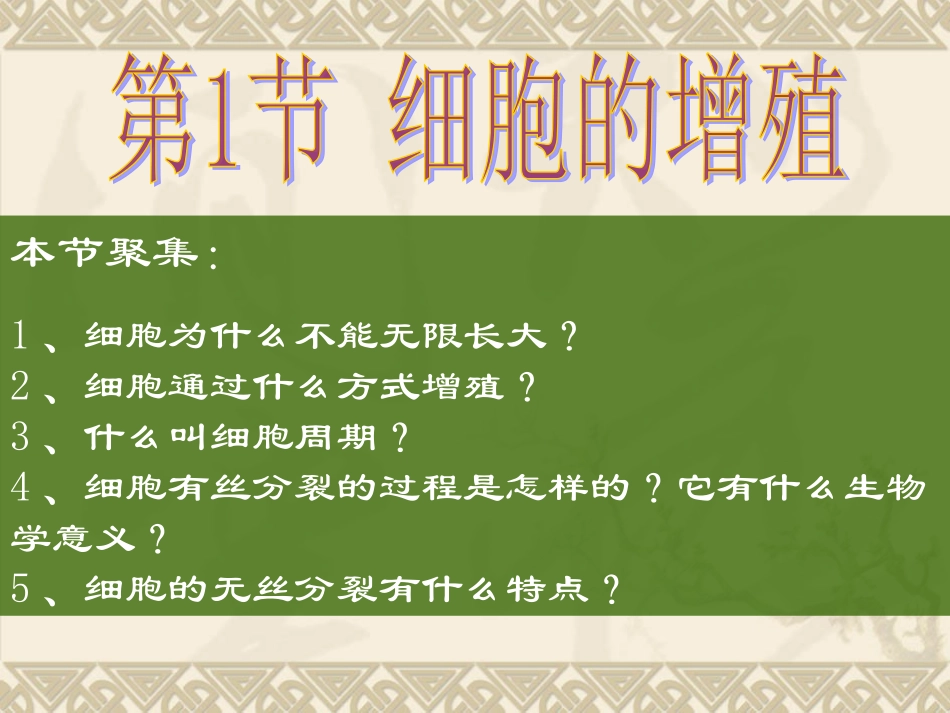 第1节 细胞的增殖

本节聚集：

1、细胞为什么不能无限长大？
2、细胞通过什么方式增殖？
3、什么叫细胞周期？
4、细胞有丝分裂的过程是怎样的？它有什么生物学意义？
5、细胞的无丝分裂有什么特点？